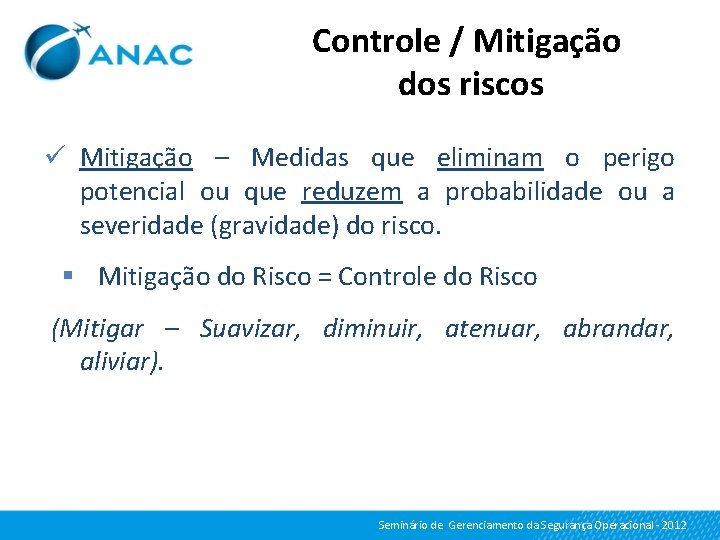 ANAC

Controle / Mitigação dos riscos

✓ Mitigação – Medidas que eliminam o perigo potencial ou que reduzem a probabilidade ou a severidade (gravidade) do risco.

▪ Mitigação do Risco = Controle do Risco

(Mitigar – Suavizar, diminuir, atenuar, abrandar, aliviar).

Seminário de Gerenciamento da Segurança Operacional - 2012